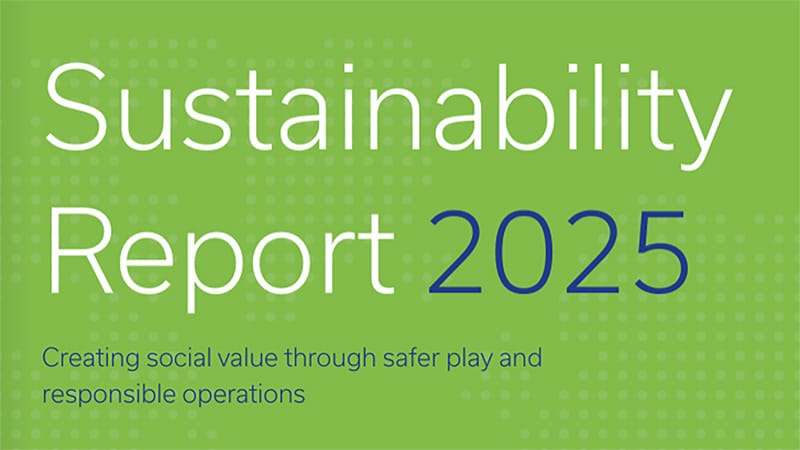 Sustainability Report 2025

Creating social value through safer play and responsible operations